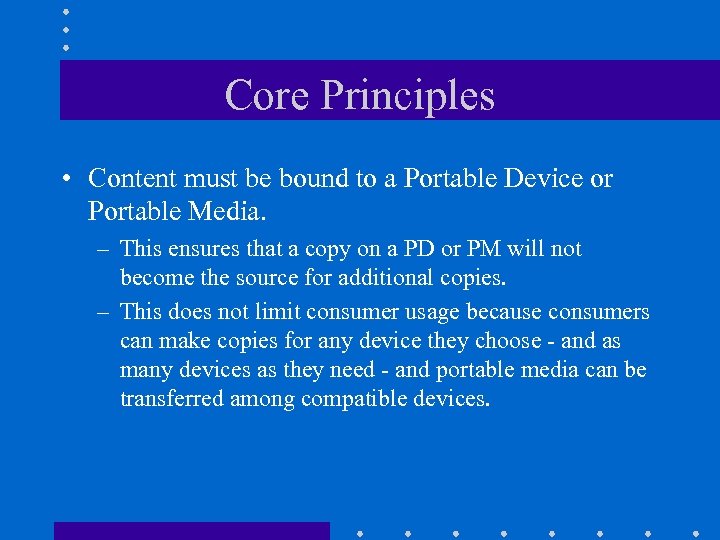 Core Principles

• Content must be bound to a Portable Device or Portable Media.

– This ensures that a copy on a PD or PM will not become the source for additional copies.

– This does not limit consumer usage because consumers can make copies for any device they choose - and as many devices as they need - and portable media can be transferred among compatible devices.